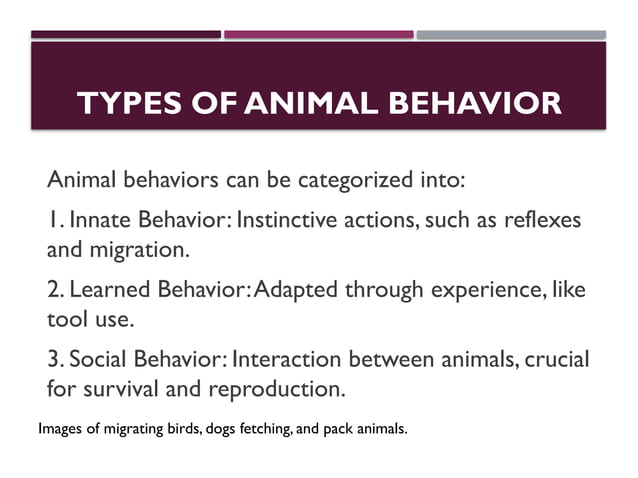 TYPES OF ANIMAL BEHAVIOR

Animal behaviors can be categorized into:

1. Innate Behavior: Instinctive actions, such as reflexes and migration.

2. Learned Behavior: Adapted through experience, like tool use.

3. Social Behavior: Interaction between animals, crucial for survival and reproduction.

Images of migrating birds, dogs fetching, and pack animals.